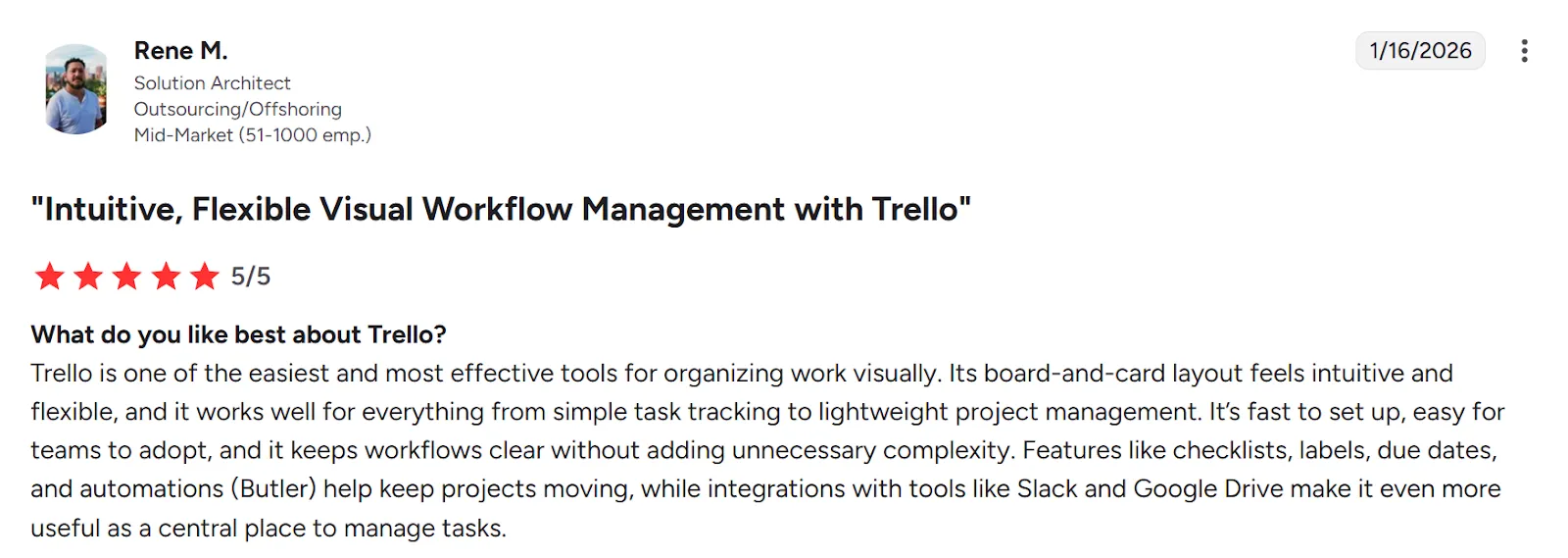 Rene M.
Solution Architect
Outsourcing/Offshoring
Mid-Market (51-1000 emp.)

1/16/2026

"Intuitive, Flexible Visual Workflow Management with Trello"

5/5

What do you like best about Trello?
Trello is one of the easiest and most effective tools for organizing work visually. Its board-and-card layout feels intuitive and flexible, and it works well for everything from simple task tracking to lightweight project management. It's fast to set up, easy for teams to adopt, and it keeps workflows clear without adding unnecessary complexity. Features like checklists, labels, due dates, and automations (Butler) help keep projects moving, while integrations with tools like Slack and Google Drive make it even more useful as a central place to manage tasks.